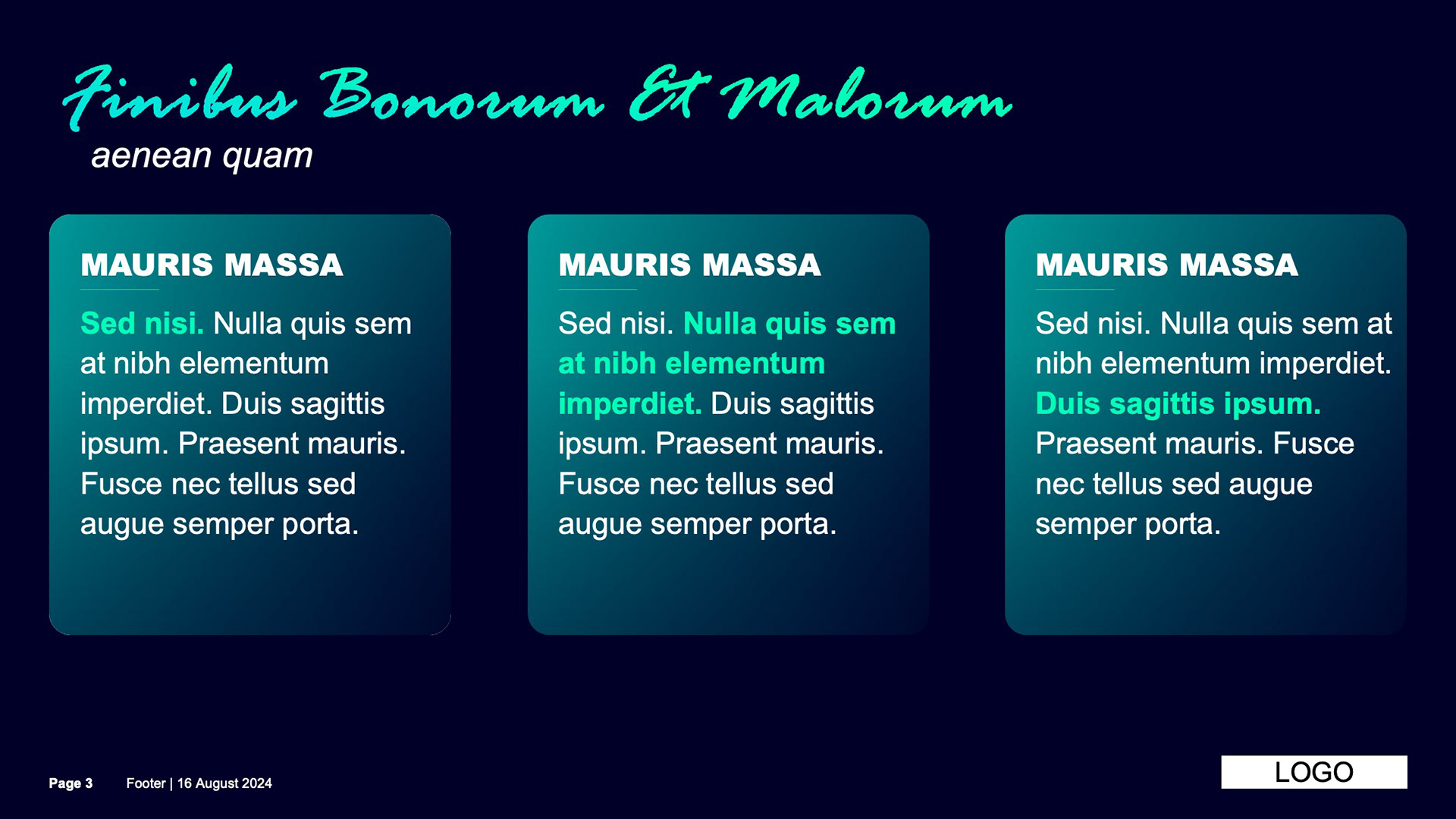 Finibus Bonorum Et Malorum
aenean quam

MAURIS MASSA

Sed nisi. Nulla quis sem at nibh elementum imperdiet. Duis sagittis ipsum. Praesent mauris. Fusce nec tellus sed augue semper porta.

MAURIS MASSA

Sed nisi. Nulla quis sem at nibh elementum imperdiet. Duis sagittis ipsum. Praesent mauris. Fusce nec tellus sed augue semper porta.

MAURIS MASSA

Sed nisi. Nulla quis sem at nibh elementum imperdiet. Duis sagittis ipsum. Praesent mauris. Fusce nec tellus sed augue semper porta.

Page 3 Footer | 16 August 2024

LOGO